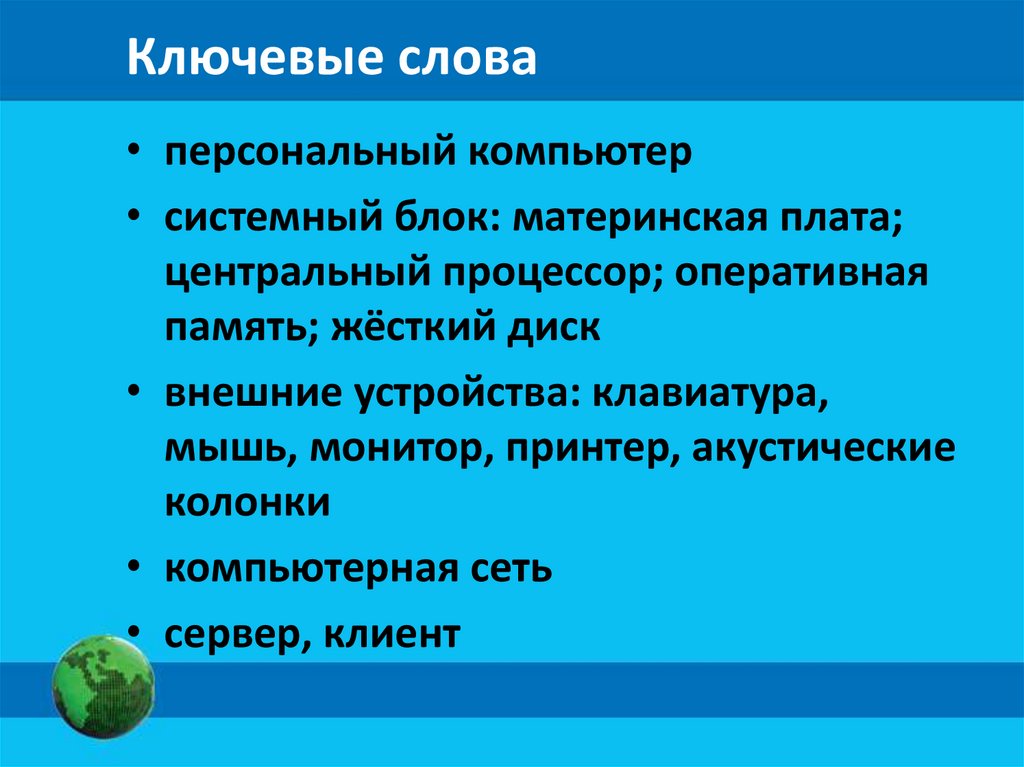 Ключевые слова

• персональный компьютер
• системный блок: материнская плата; центральный процессор; оперативная память; жёсткий диск
• внешние устройства: клавиатура, мышь, монитор, принтер, акустические колонки
• компьютерная сеть
• сервер, клиент